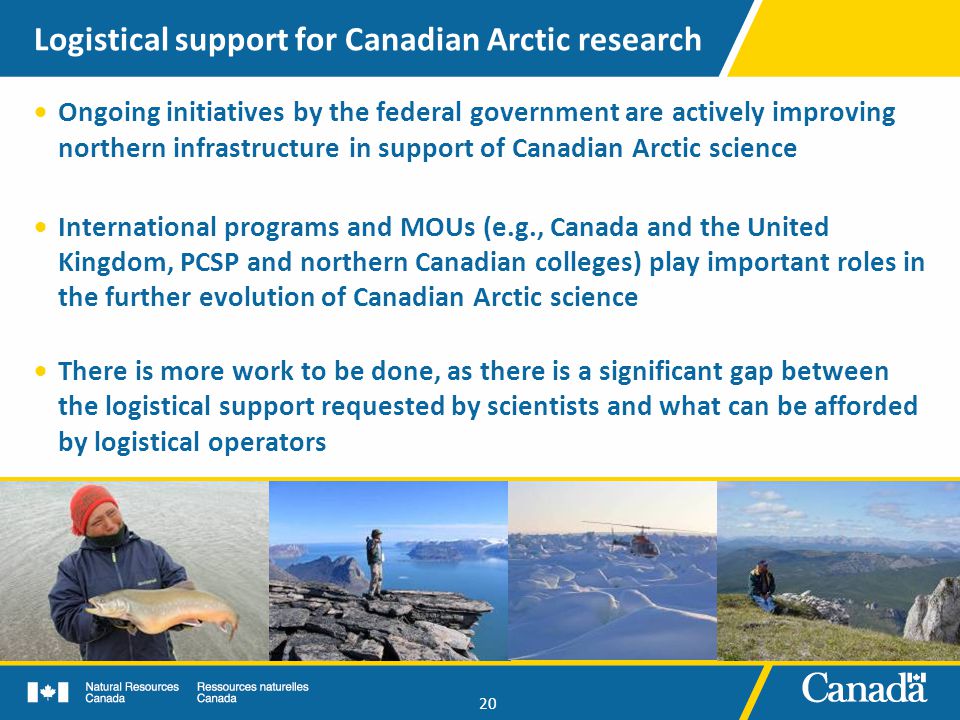 Logistical support for Canadian Arctic research

• Ongoing initiatives by the federal government are actively improving northern infrastructure in support of Canadian Arctic science

• International programs and MOUs (e.g., Canada and the United Kingdom, PCSP and northern Canadian colleges) play important roles in the further evolution of Canadian Arctic science

• There is more work to be done, as there is a significant gap between the logistical support requested by scientists and what can be afforded by logistical operators

Natural Resources Canada Ressources naturelles Canada

20

Canada